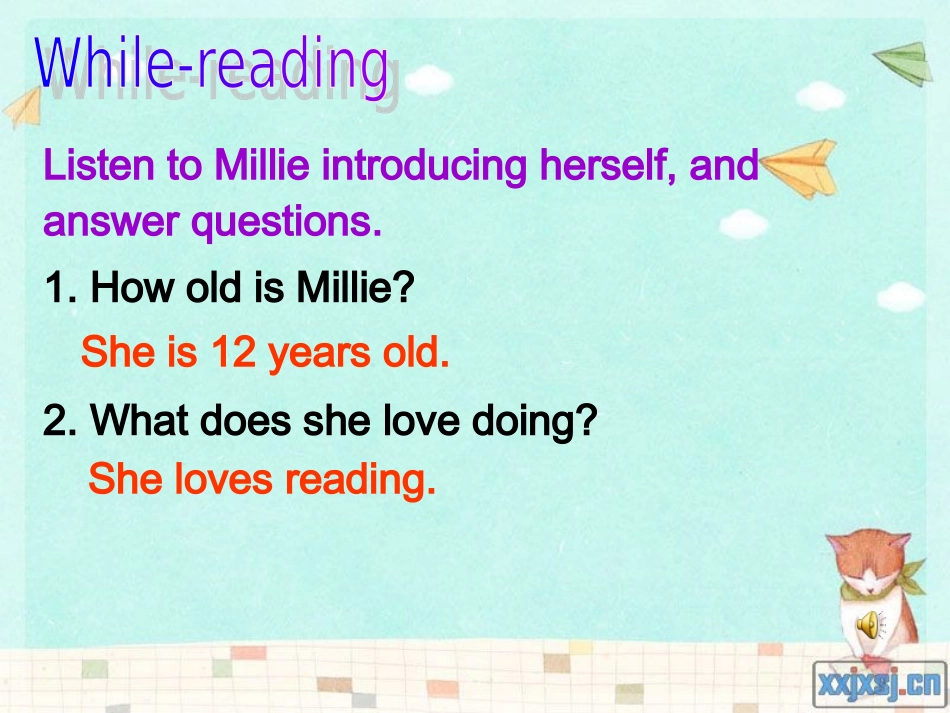 While-reading

Listen to Millie introducing herself, and answer questions.

1. How old is Millie?

She is 12 years old.

2. What does she love doing?

She loves reading.

xxjxsj.cn